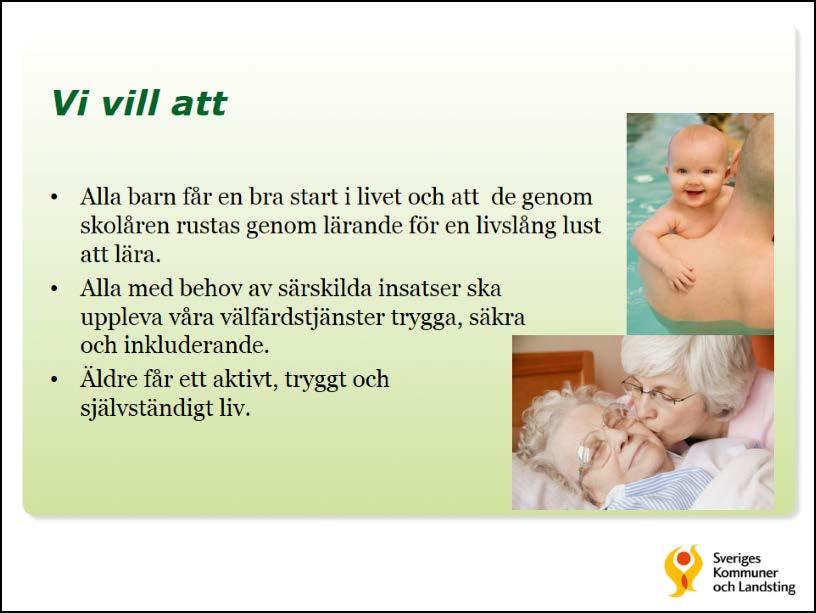 Vi vill att

• Alla barn får en bra start i livet och att de genom skolåren rustas genom lärande för en livslång lust att lära.

• Alla med behov av särskilda insatser ska uppleva våra välfärdstjänster trygga, säkra och inkluderande.

• Äldre får ett aktivt, tryggt och självständigt liv.

Sveriges Kommuner och Landsting